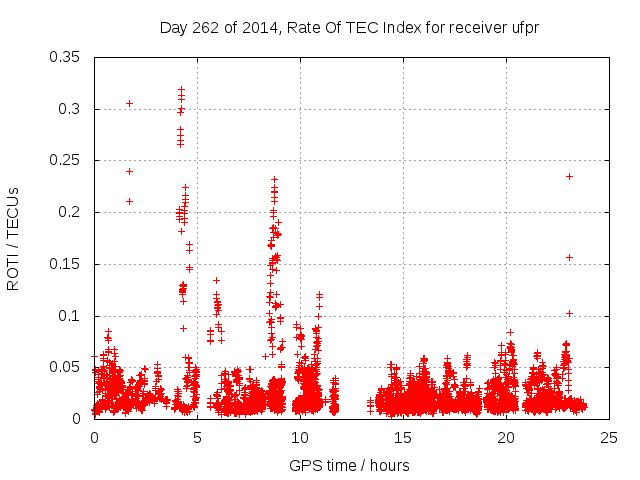 Day 262 of 2014, Rate Of TEC Index for receiver ufpr

ROTI / TECUs

0.35
0.3
0.25
0.2
0.15
0.1
0.05
0

0
5
10
15
20
25

GPS time / hours